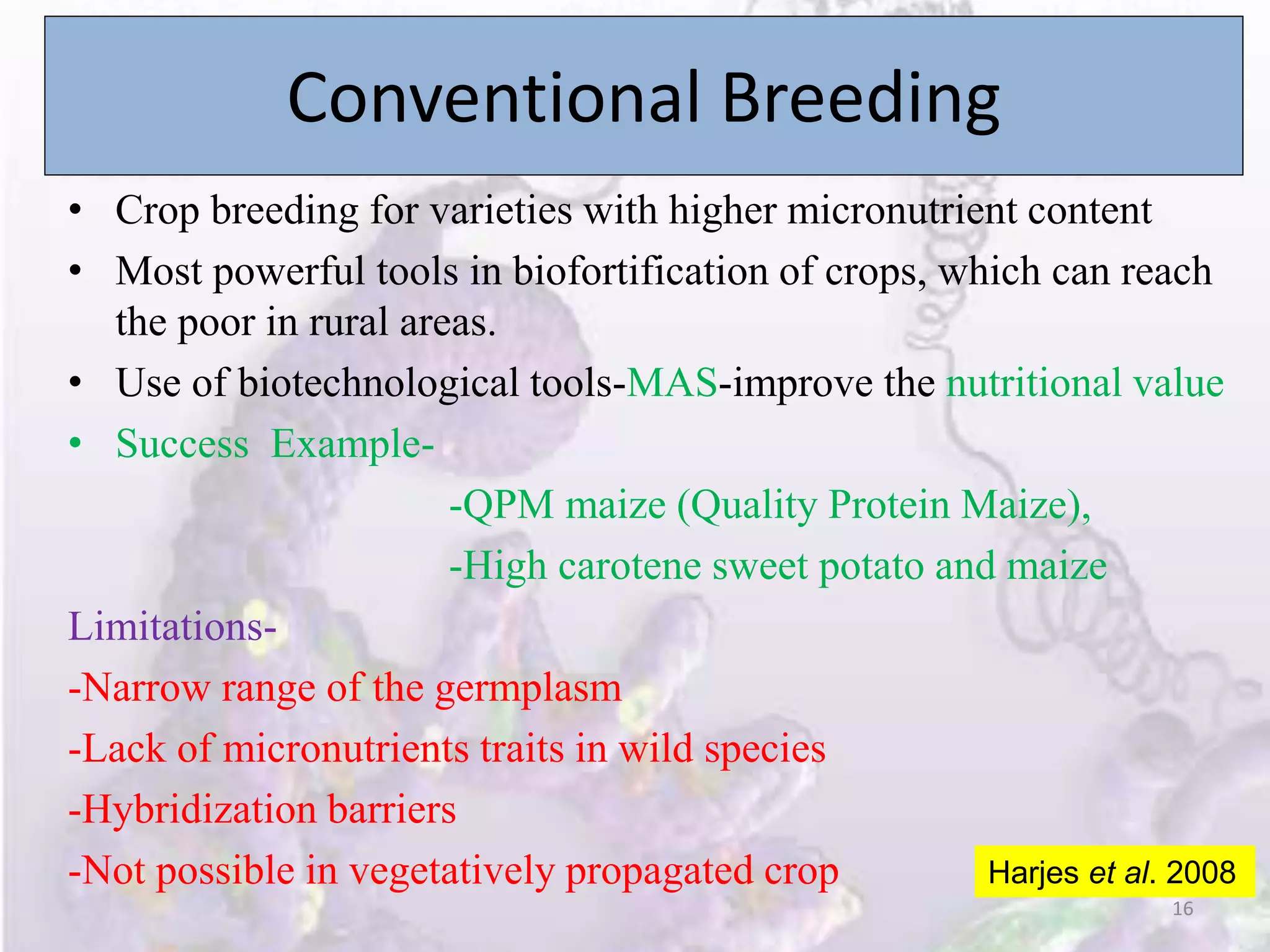 Conventional Breeding

• Crop breeding for varieties with higher micronutrient content
• Most powerful tools in biofortification of crops, which can reach the poor in rural areas.
• Use of biotechnological tools-MAS-improve the nutritional value
• Success Example-

-QPM maize (Quality Protein Maize),
-High carotene sweet potato and maize

Limitations-
-Narrow range of the germplasm
-Lack of micronutrients traits in wild species
-Hybridization barriers
-Not possible in vegetatively propagated crop

Harjes et al. 2008

16